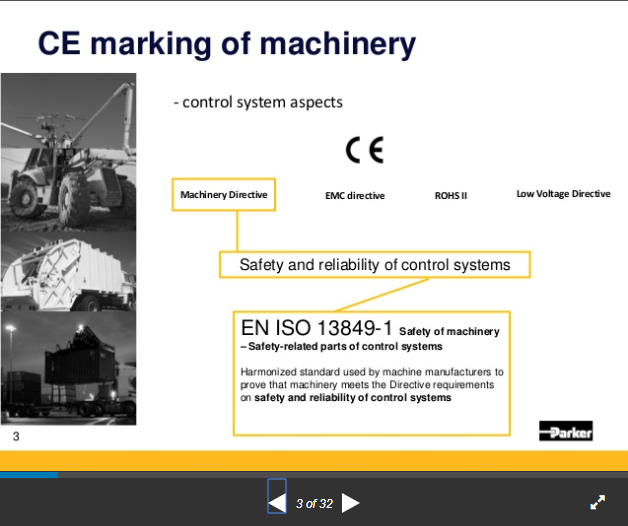 CE marking of machinery

- control system aspects

CE

Machinery Directive

EMC directive

ROHS II

Low Voltage Directive

Safety and reliability of control systems

EN ISO 13849-1 Safety of machinery – Safety-related parts of control systems

Harmonized standard used by machine manufacturers to prove that machinery meets the Directive requirements on safety and reliability of control systems

3

Parker

3 of 32